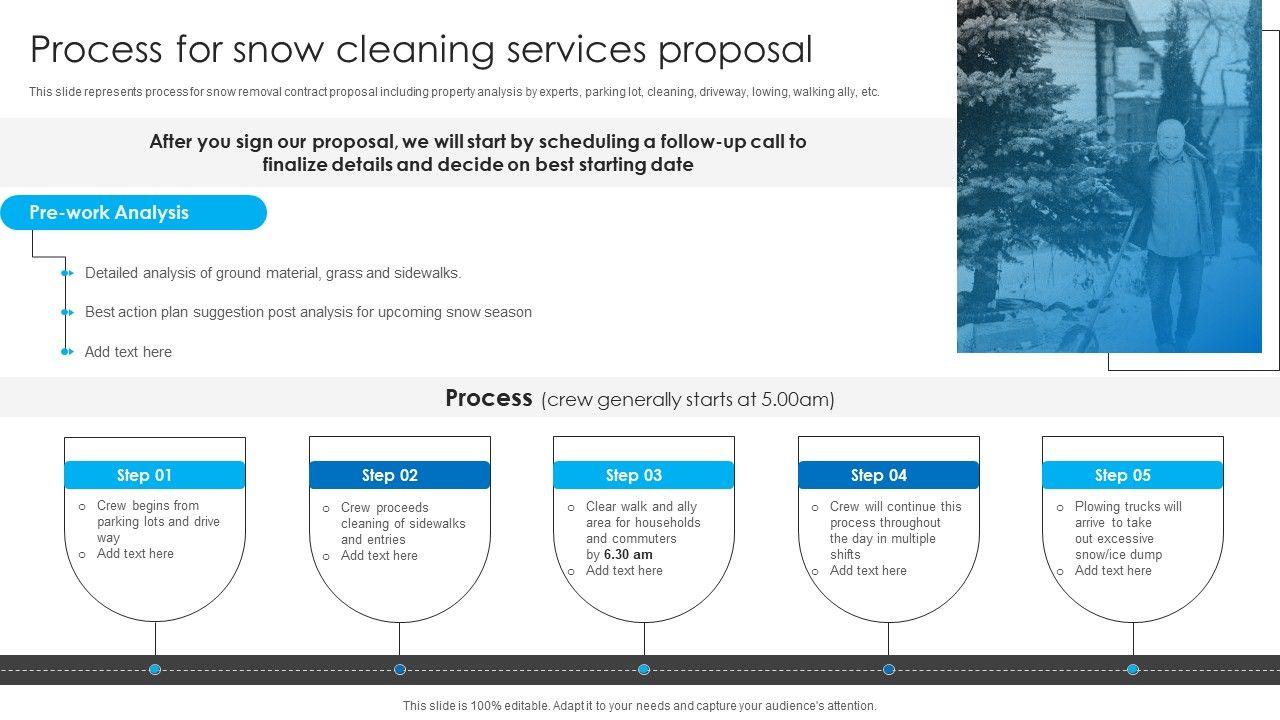 Process for snow cleaning services proposal

This slide represents process for snow removal contract proposal including property analysis by experts, parking lot, cleaning, driveway, lowing, walking ally, etc.

After you sign our proposal, we will start by scheduling a follow-up call to finalize details and decide on best starting date

Pre-work Analysis

Detailed analysis of ground material, grass and sidewalks.

Best action plan suggestion post analysis for upcoming snow season

Add text here

Process (crew generally starts at 5.00am)

Step 01
Crew begins from parking lots and drive way
Add text here

Step 02
Crew proceeds cleaning of sidewalks and entries
Add text here

Step 03
Clear walk and ally area for households and commuters by 6.30 am
Add text here

Step 04
Crew will continue this process throughout the day in multiple shifts
Add text here

Step 05
Plowing trucks will arrive to take out excessive snow/ice dump
Add text here

This slide is 100% editable. Adapt it to your needs and capture your audience's attention.